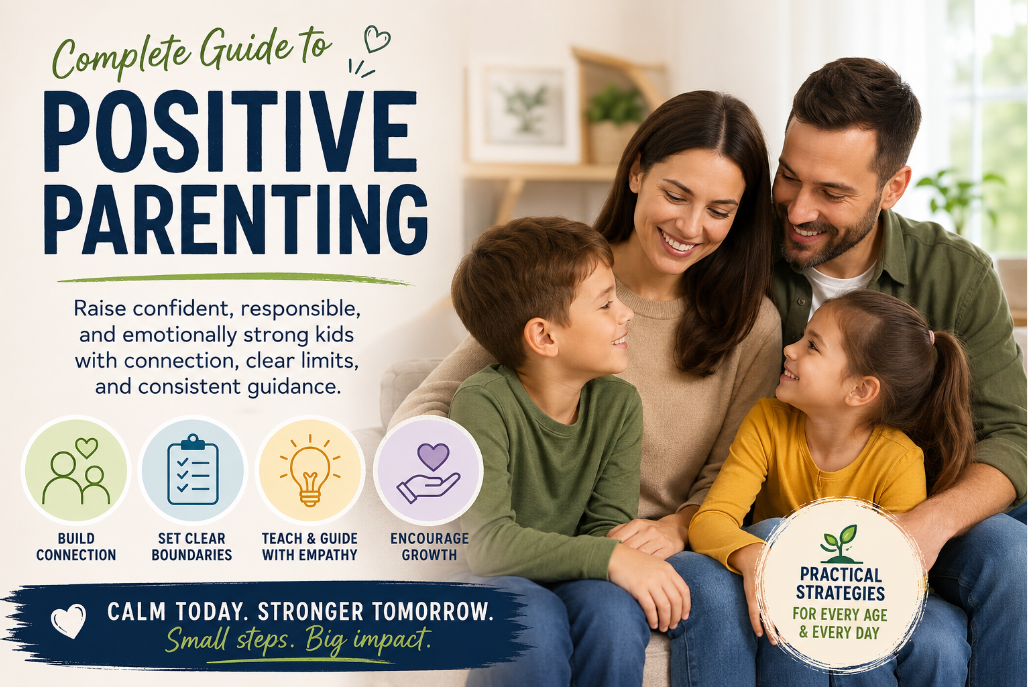 Complete Guide to

POSITIVE PARENTING

Raise confident, responsible, and emotionally strong kids with connection, clear limits, and consistent guidance.

BUILD CONNECTION

SET CLEAR BOUNDARIES

TEACH & GUIDE WITH EMPATHY

ENCOURAGE GROWTH

CALM TODAY. STRONGER TOMORROW.
Small steps. Big impact.

PRACTICAL STRATEGIES
FOR EVERY AGE & EVERY DAY